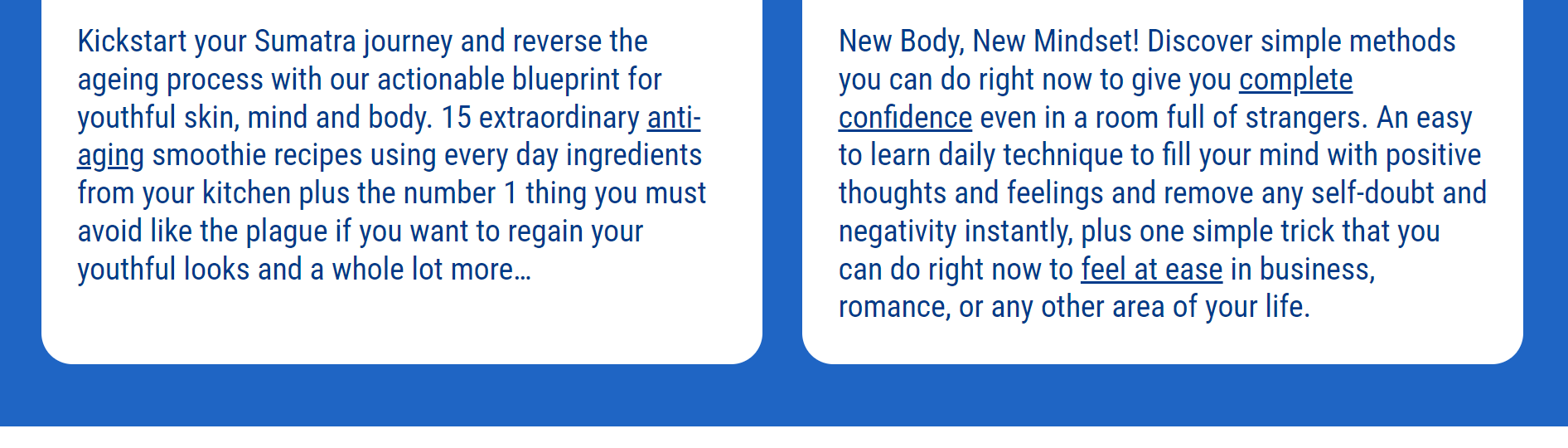 Kickstart your Sumatra journey and reverse the ageing process with our actionable blueprint for youthful skin, mind and body. 15 extraordinary anti-aging smoothie recipes using every day ingredients from your kitchen plus the number 1 thing you must avoid like the plague if you want to regain your youthful looks and a whole lot more…

New Body, New Mindset! Discover simple methods you can do right now to give you complete confidence even in a room full of strangers. An easy to learn daily technique to fill your mind with positive thoughts and feelings and remove any self-doubt and negativity instantly, plus one simple trick that you can do right now to feel at ease in business, romance, or any other area of your life.